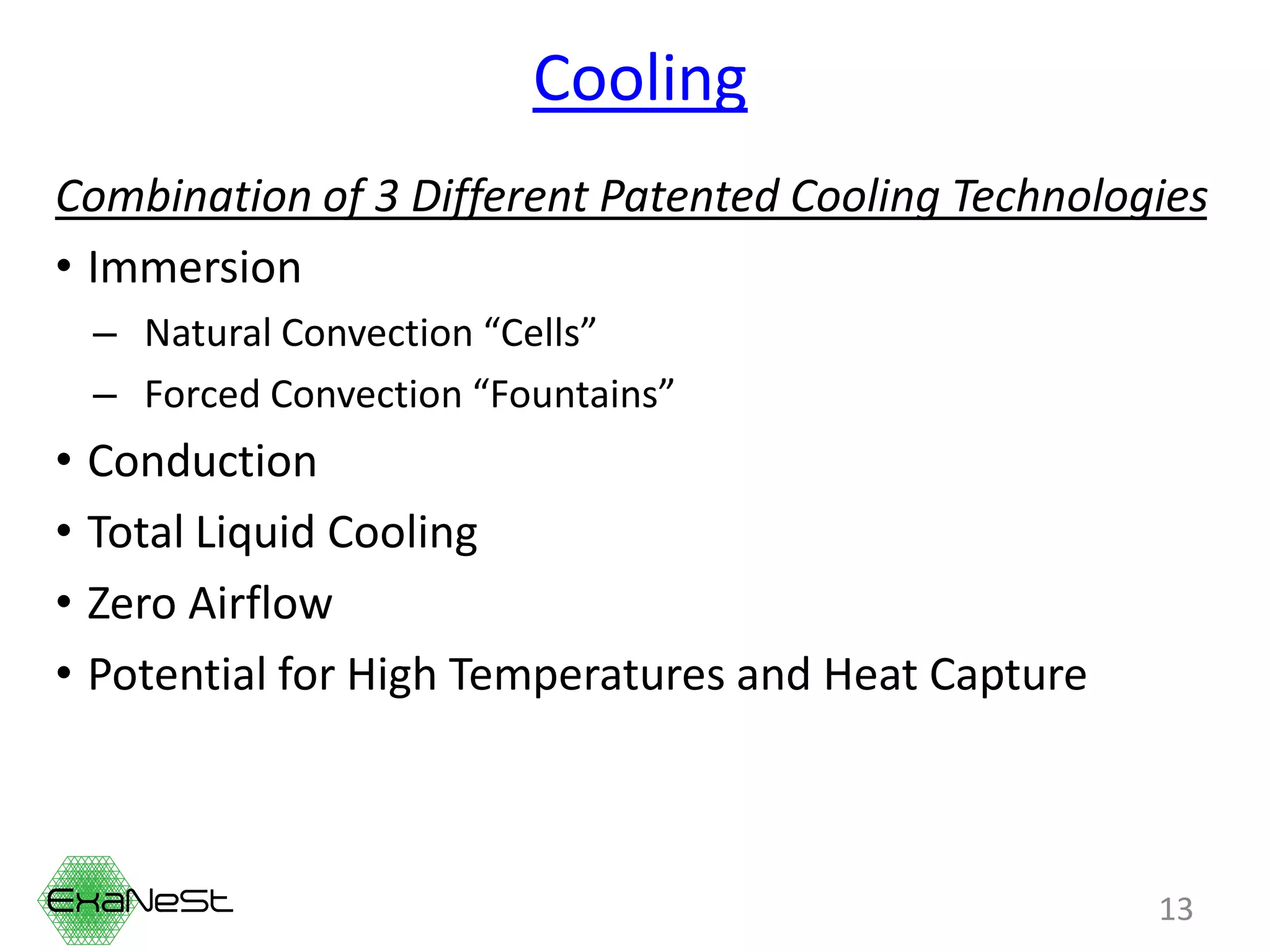 Cooling

Combination of 3 Different Patented Cooling Technologies

• Immersion
– Natural Convection “Cells”
– Forced Convection “Fountains”
• Conduction
• Total Liquid Cooling
• Zero Airflow
• Potential for High Temperatures and Heat Capture

ExaNeSt

13